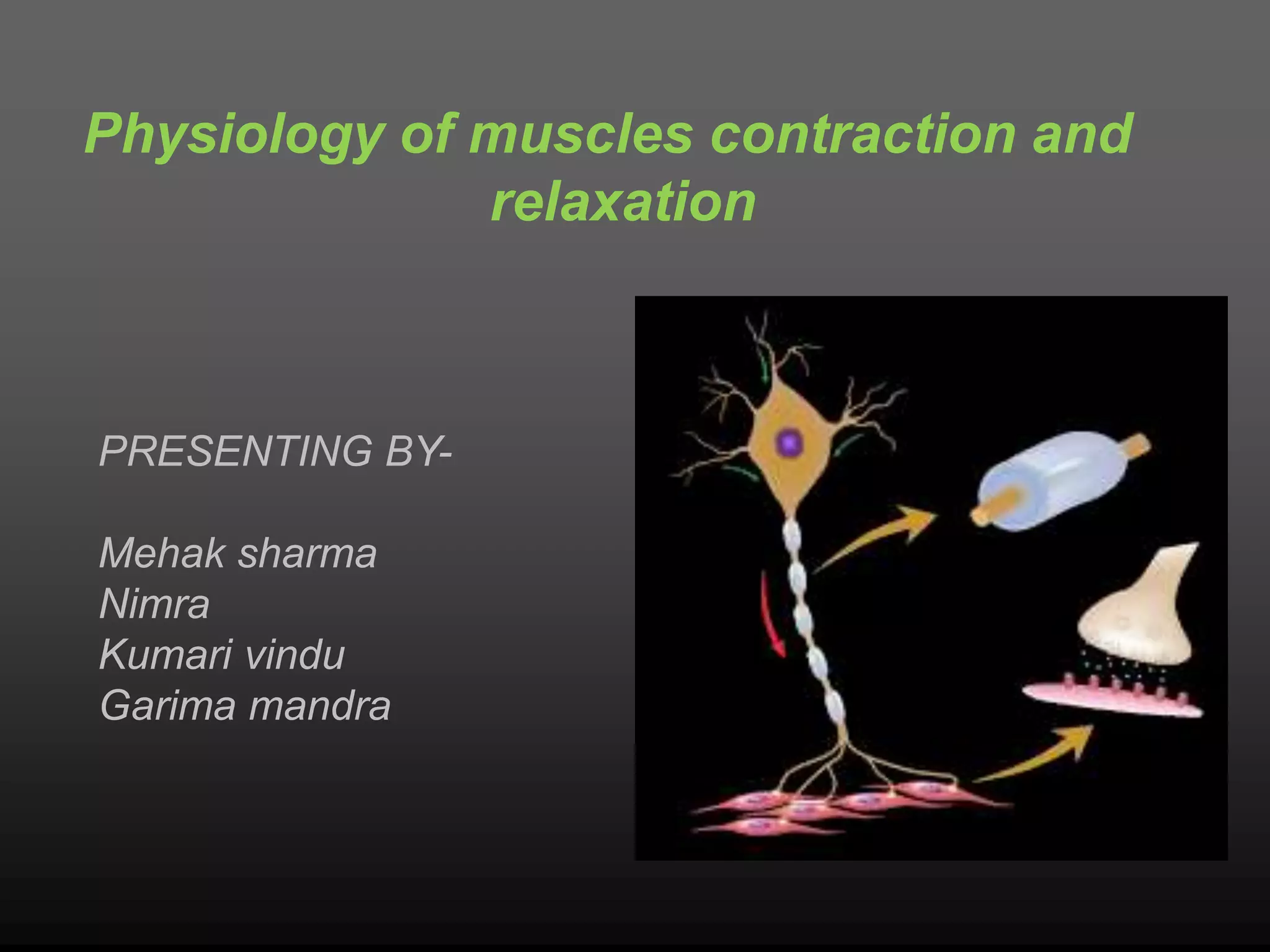 Physiology of muscles contraction and relaxation

PRESENTING BY-

Mehak sharma
Nimra
Kumari vindu
Garima mandra